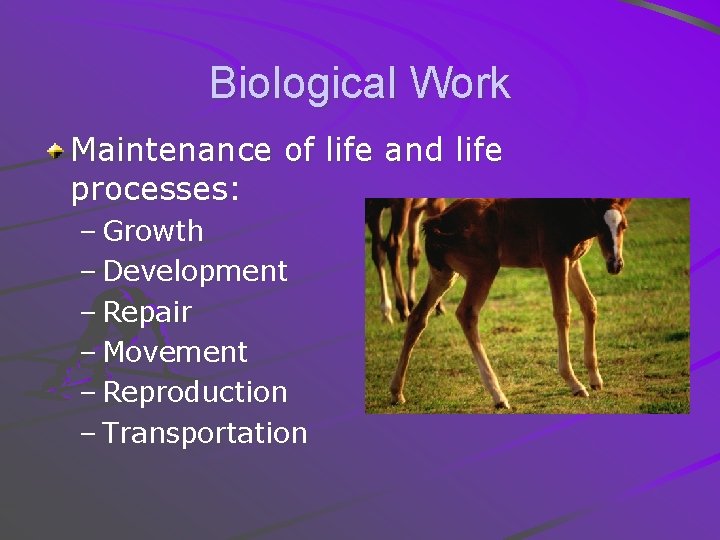 Biological Work

Maintenance of life and life processes:
– Growth
– Development
– Repair
– Movement
– Reproduction
– Transportation